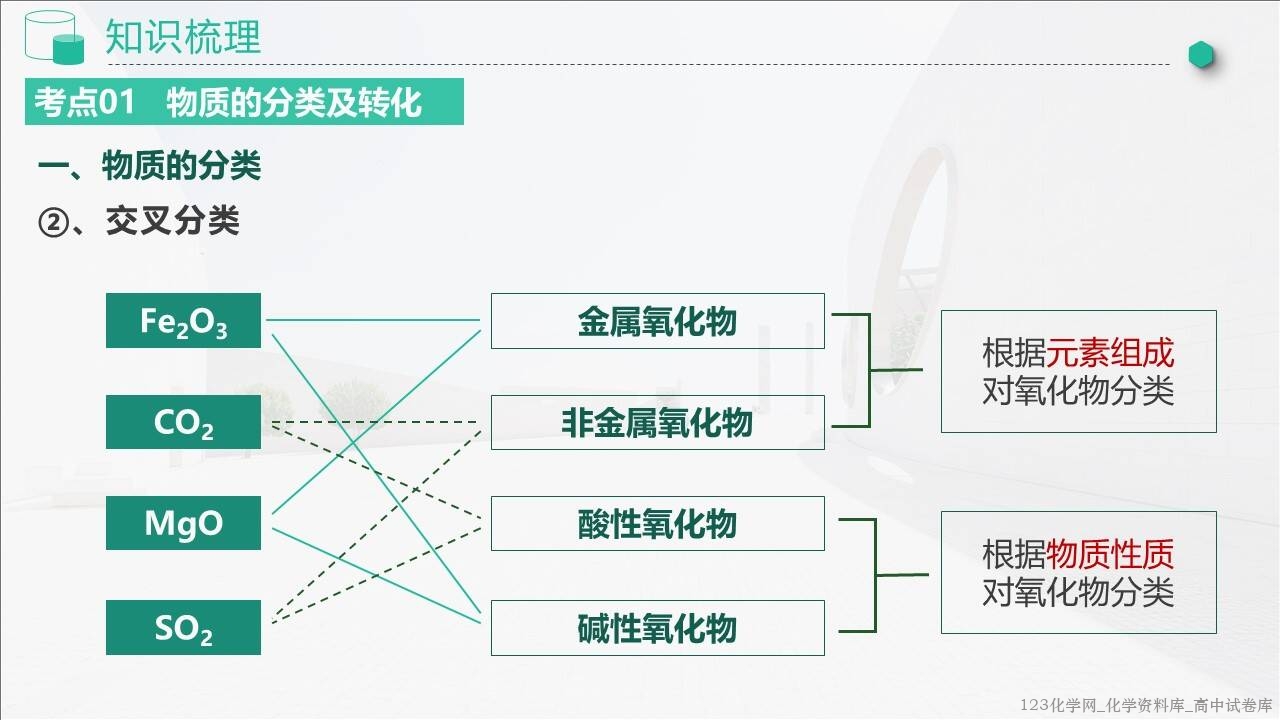 知识梳理

考点01　物质的分类及转化

一、物质的分类

②、交叉分类

$Fe_2O_3$

$CO_2$

MgO

$SO_2$

金属氧化物

非金属氧化物

酸性氧化物

碱性氧化物

根据元素组成对氧化物分类

根据物质性质对氧化物分类

123化学网_化学资料库_高中试卷库